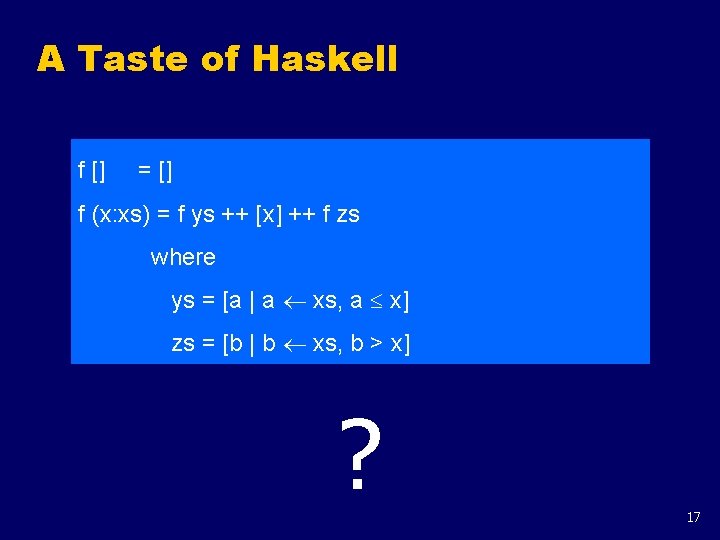 A Taste of Haskell

f [] = []

f (x:xs) = f ys ++ [x] ++ f zs

where

ys = [a | a $\leftarrow$ xs, a $\leq$ x]

zs = [b | b $\leftarrow$ xs, b > x]

?

17